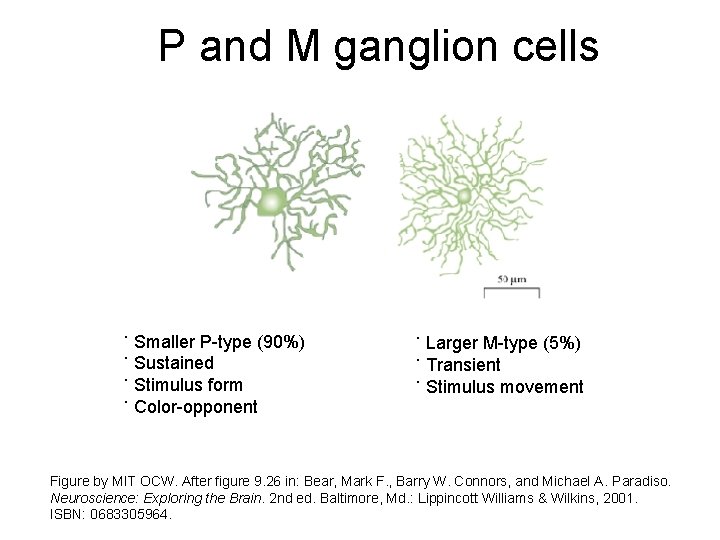 P and M ganglion cells

50 μm

· Smaller P-type (90%)
· Sustained
· Stimulus form
· Color-opponent

· Larger M-type (5%)
· Transient
· Stimulus movement

Figure by MIT OCW. After figure 9.26 in: Bear, Mark F., Barry W. Connors, and Michael A. Paradiso. Neuroscience: Exploring the Brain. 2nd ed. Baltimore, Md.: Lippincott Williams & Wilkins, 2001. ISBN: 0683305964.